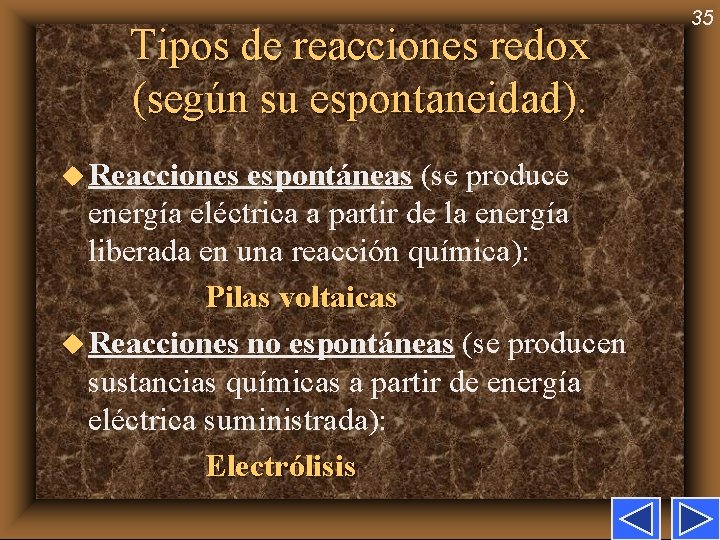 35

Tipos de reacciones redox (según su espontaneidad).

Reacciones espontáneas (se produce energía eléctrica a partir de la energía liberada en una reacción química):

Pilas voltaicas

Reacciones no espontáneas (se producen sustancias químicas a partir de energía eléctrica suministrada):

Electrólisis